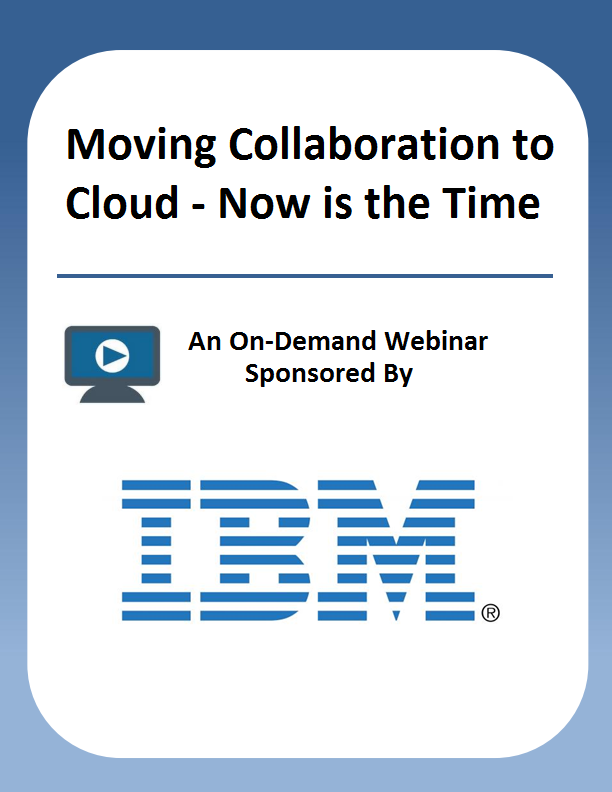 Moving Collaboration to Cloud - Now is the Time

An On-Demand Webinar Sponsored By

IBM®